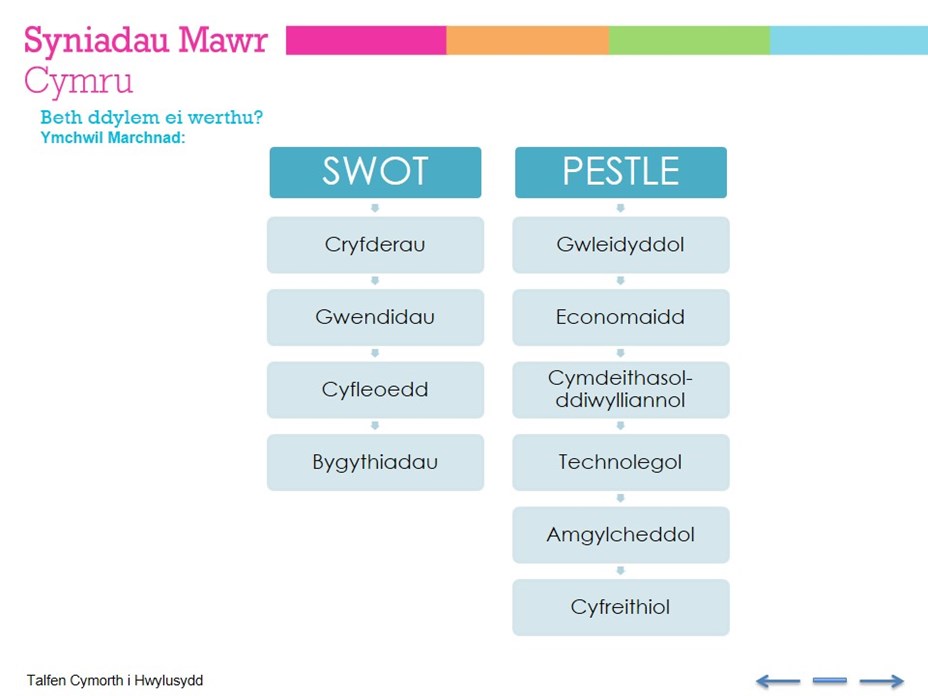 Syniadau Mawr
Cymru

Beth ddylem ei werthu?
Ymchwil Marchnad:

SWOT

Cryfderau

Gwendidau

Cyfleoedd

Bygythiadau

PESTLE

Gwleidyddol

Economaidd

Cymdeithasol-ddiwylliannol

Technolegol

Amgylcheddol

Cyfreithiol

Talfen Cymorth i Hwylusydd